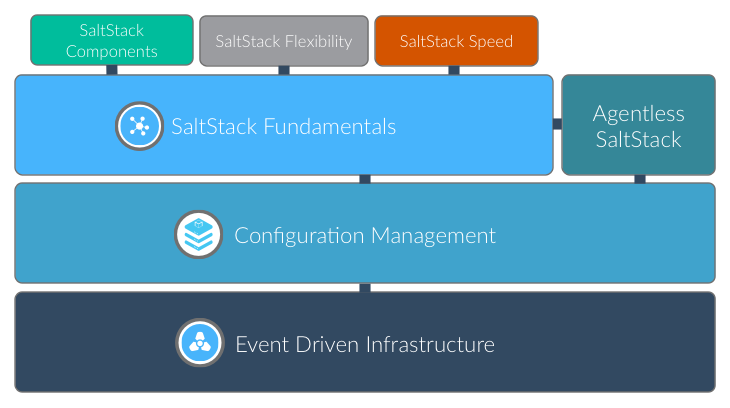 SaltStack Components

SaltStack Flexibility

SaltStack Speed

SaltStack Fundamentals

Agentless SaltStack

Configuration Management

Event Driven Infrastructure